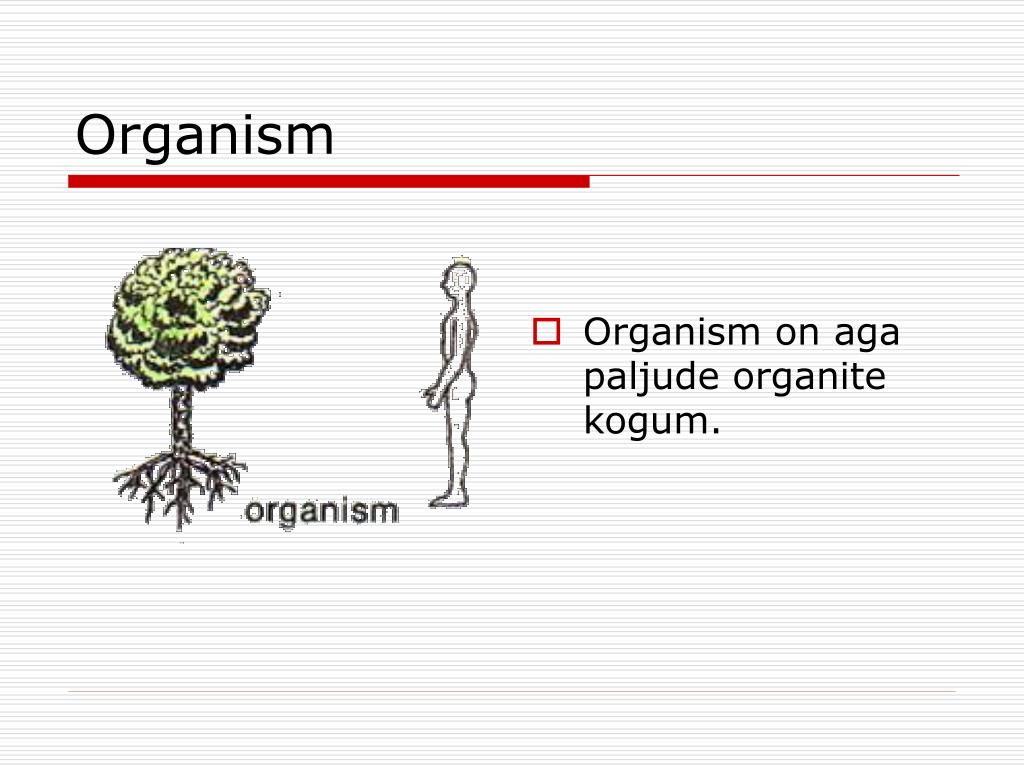 Organism

organism

Organism on aga paljude organite kogum.